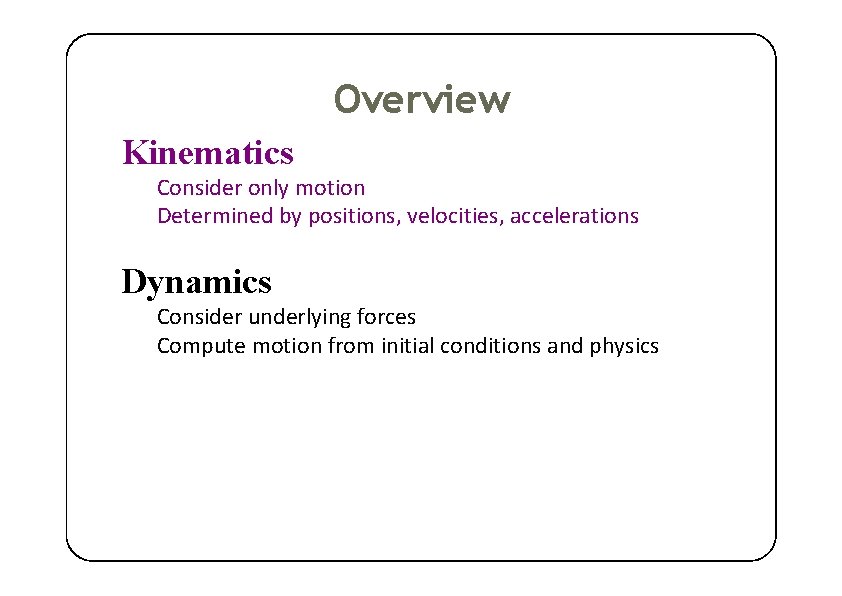 Overview

Kinematics

Consider only motion

Determined by positions, velocities, accelerations

Dynamics

Consider underlying forces

Compute motion from initial conditions and physics